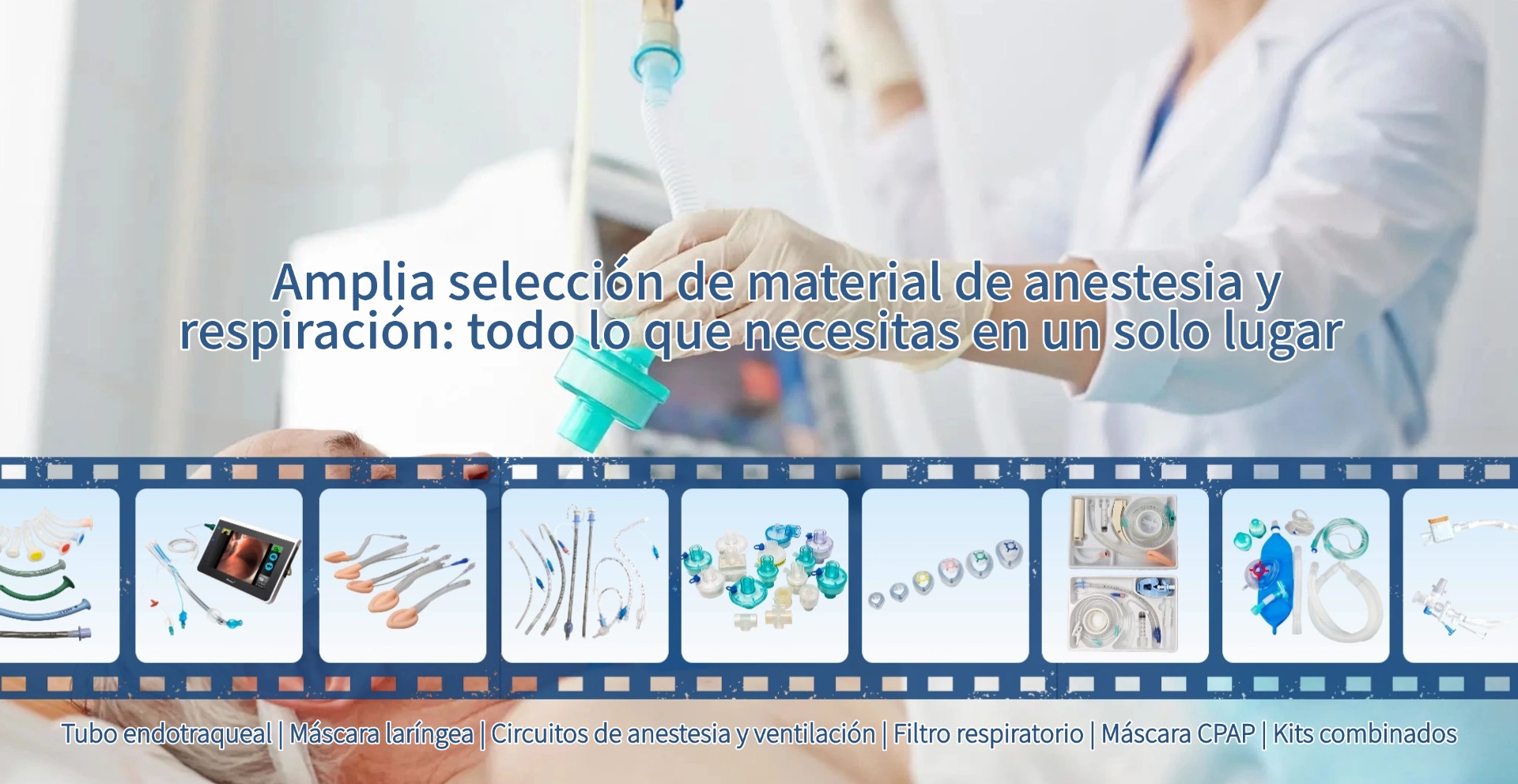 Amplia selección de material de anestesia y respiración: todo lo que necesitas en un solo lugar

Tubo endotraqueal | Máscara laríngea | Circuitos de anestesia y ventilación | Filtro respiratorio | Máscara CPAP | Kits combinados